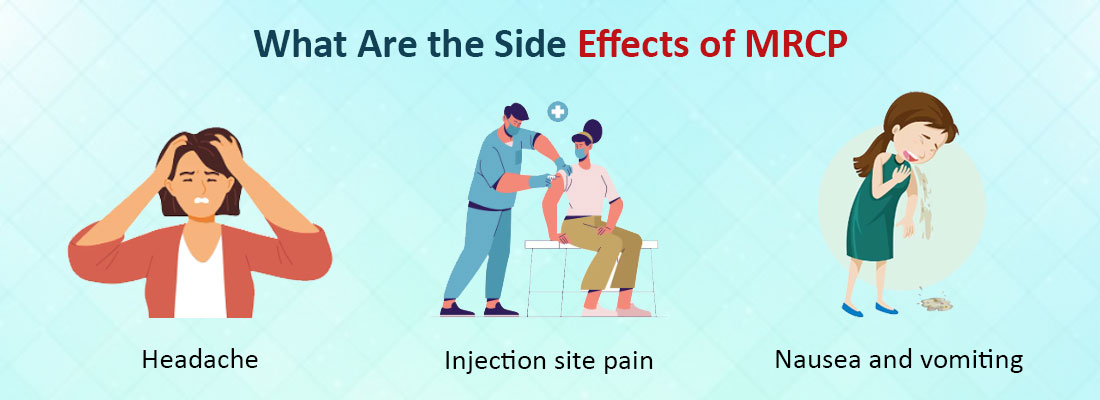 What Are the Side Effects of MRCP

Headache

Injection site pain

Nausea and vomiting